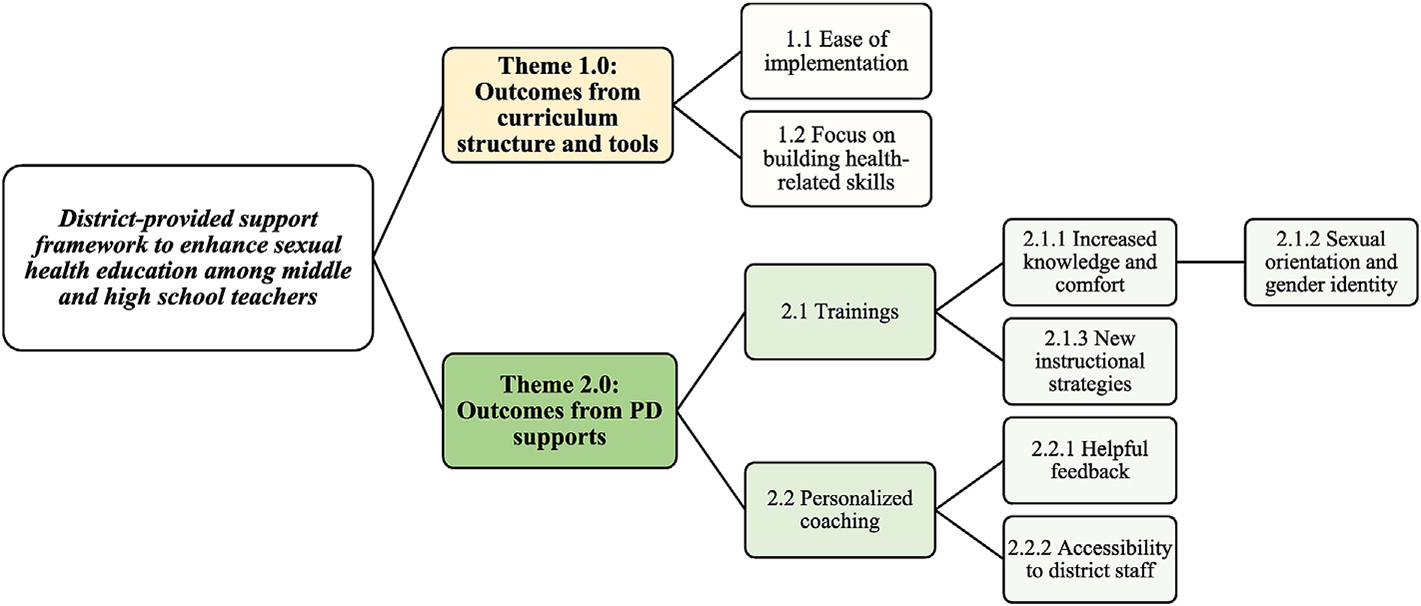 District-provided support framework to enhance sexual health education among middle and high school teachers

Theme 1.0: Outcomes from curriculum structure and tools

1.1 Ease of implementation

1.2 Focus on building health-related skills

Theme 2.0: Outcomes from PD supports

2.1 Trainings

2.1.1 Increased knowledge and comfort

2.1.2 Sexual orientation and gender identity

2.1.3 New instructional strategies

2.2 Personalized coaching

2.2.1 Helpful feedback

2.2.2 Accessibility to district staff